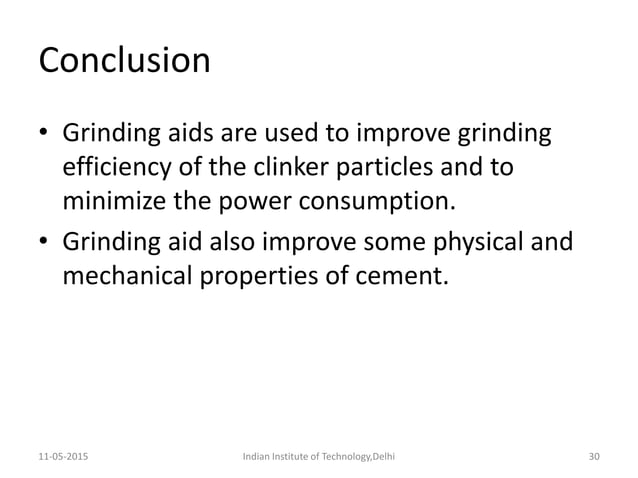 Conclusion

• Grinding aids are used to improve grinding efficiency of the clinker particles and to minimize the power consumption.

• Grinding aid also improve some physical and mechanical properties of cement.

11-05-2015

Indian Institute of Technology,Delhi

30